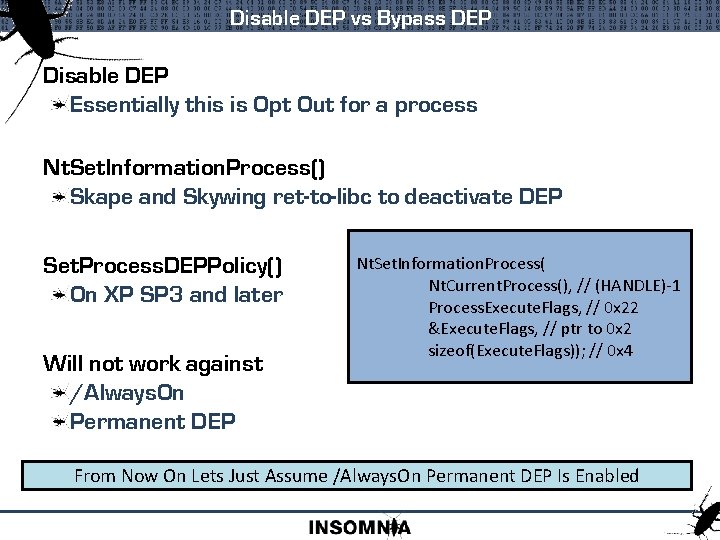 Disable DEP vs Bypass DEP

Disable DEP

Essentially this is Opt Out for a process

NtSetInformationProcess()

Skape and Skywing ret-to-libc to deactivate DEP

SetProcessDEPPolicy()

On XP SP3 and later

Will not work against

/AlwaysOn

Permanent DEP

NtSetInformationProcess(
NtCurrentProcess(), // (HANDLE)-1
ProcessExecuteFlags, // 0x22
&ExecuteFlags, // ptr to 0x2
sizeof(ExecuteFlags)); // 0x4

From Now On Lets Just Assume /AlwaysOn Permanent DEP Is Enabled

INSOMNIA